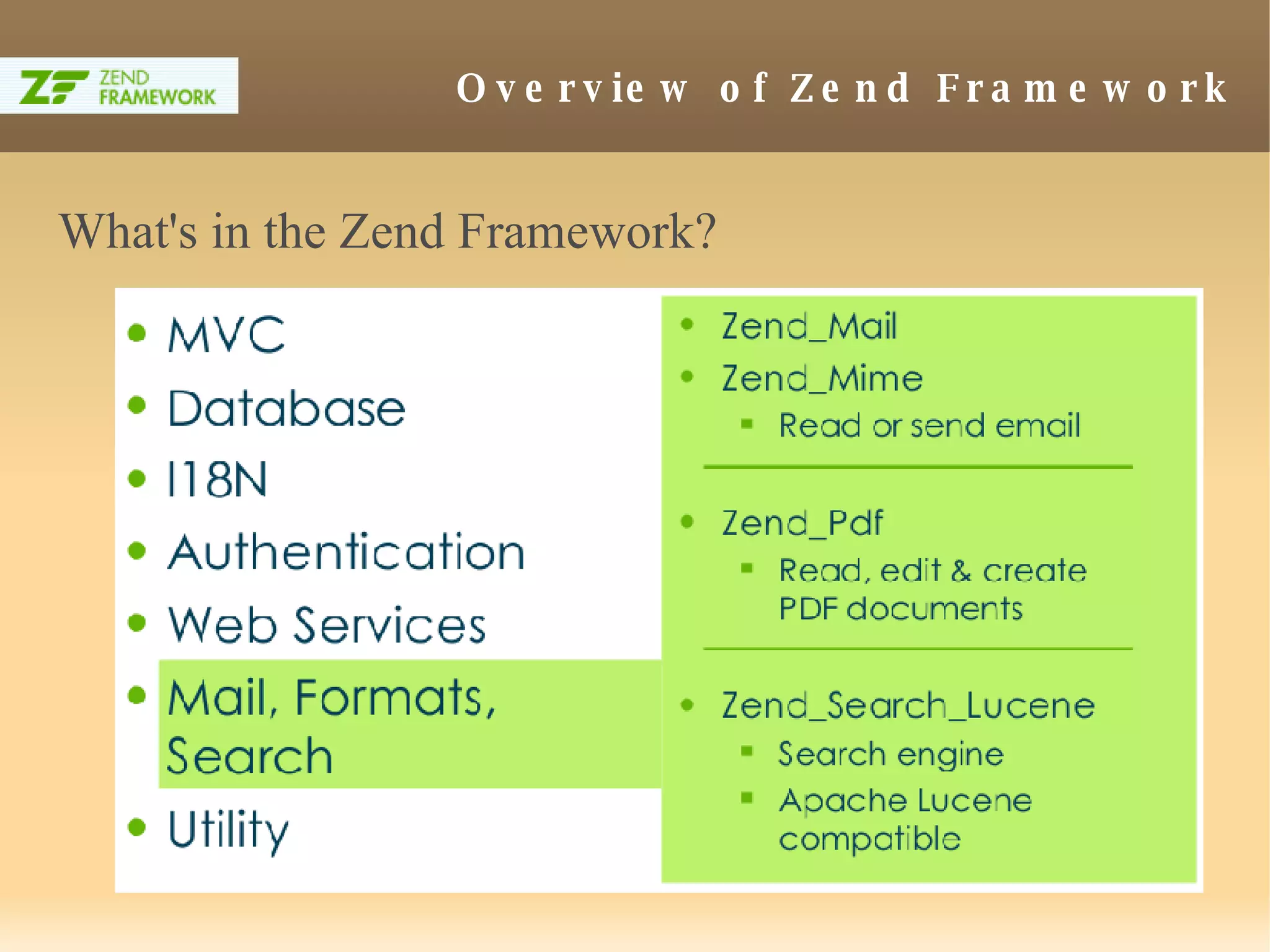 ZF ZEND FRAMEWORK

Overview of Zend Framework

What's in the Zend Framework?

- MVC
- Database
- I18N
- Authentication
- Web Services
- Mail, Formats, Search
- Utility

- Zend_Mail
- Zend_Mime
  - Read or send email

- Zend_Pdf
  - Read, edit & create PDF documents

- Zend_Search_Lucene
  - Search engine
  - Apache Lucene compatible